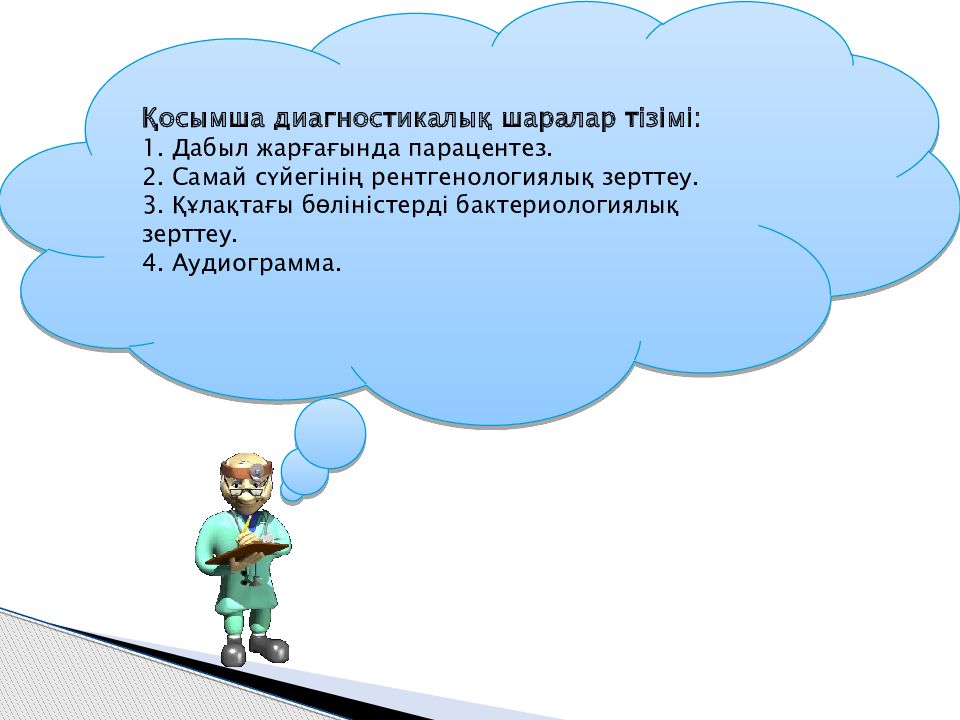 Қосымша диагностикалық шаралар тізімі:
1. Дабыл жарғағында парацентез.
2. Самай сүйегінің рентгенологиялық зерттеу.
3. Құлақтағы бөліністерді бактериологиялық зерттеу.
4. Аудиограмма.